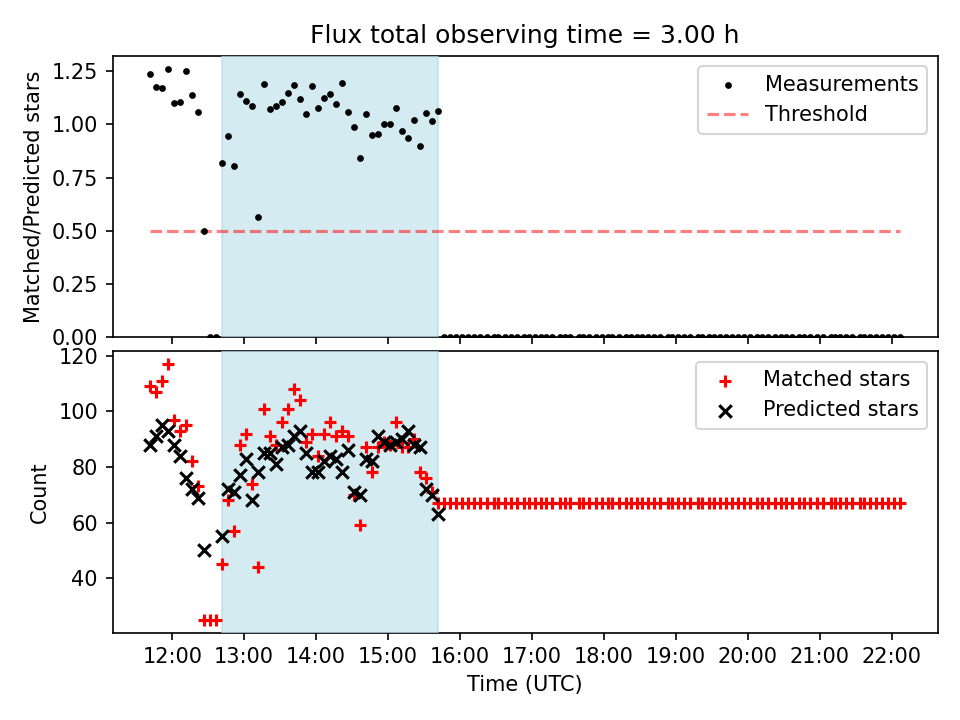 Flux total observing time = 3.00 h

Matched/Predicted stars

1.25
1.00
0.75
0.50
0.25
0.00

Measurements
Threshold

Count

120
100
80
60
40

Matched stars
Predicted stars

12:00 13:00 14:00 15:00 16:00 17:00 18:00 19:00 20:00 21:00 22:00

Time (UTC)